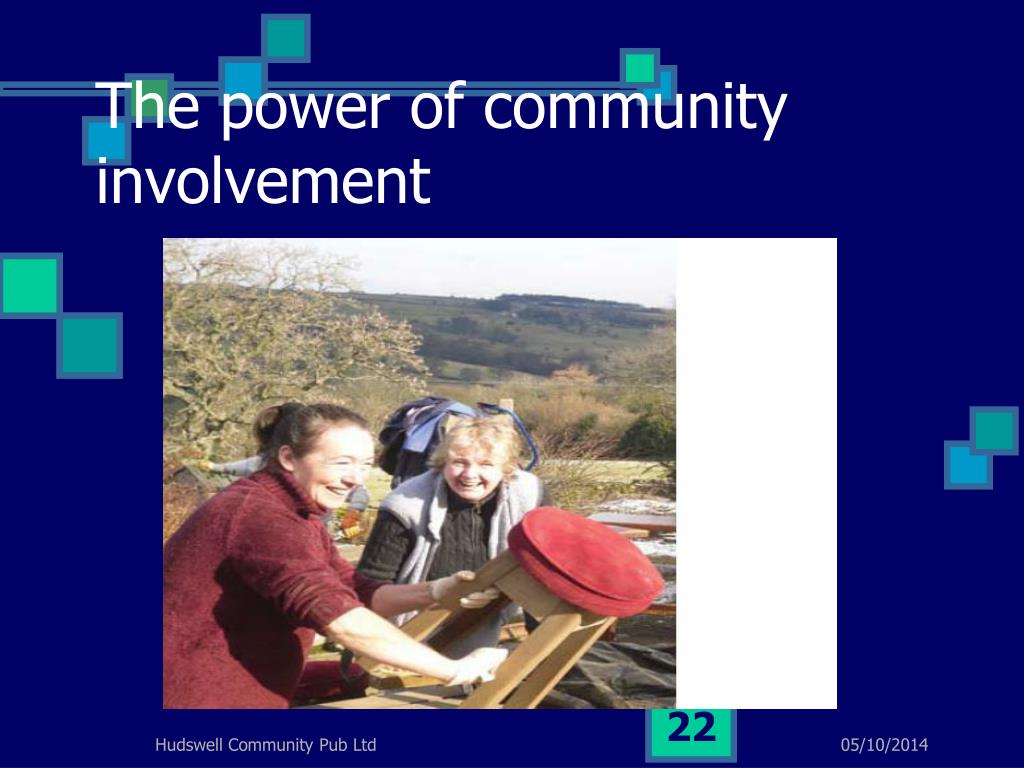 The power of community involvement

Hudswell Community Pub Ltd

22

05/10/2014